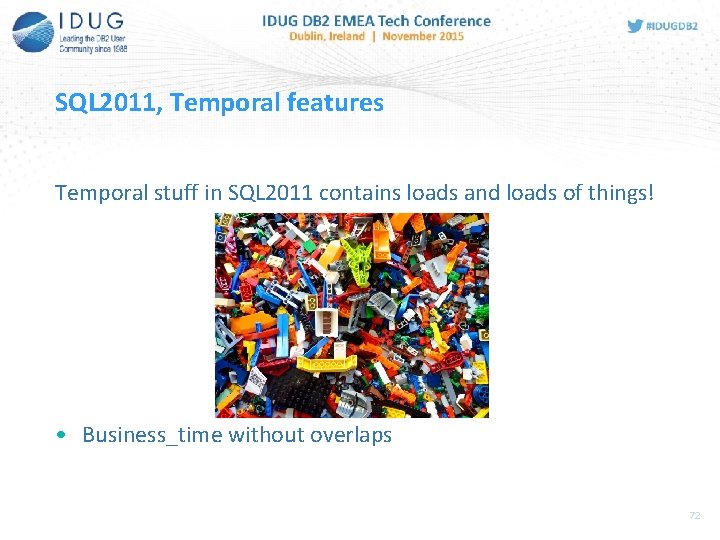 IDUG
Leading the DB2 User Community since 1988

IDUG DB2 EMEA Tech Conference
Dublin, Ireland | November 2015

#IDUGDB2

SQL2011, Temporal features

Temporal stuff in SQL2011 contains loads and loads of things!

• Business_time without overlaps

72